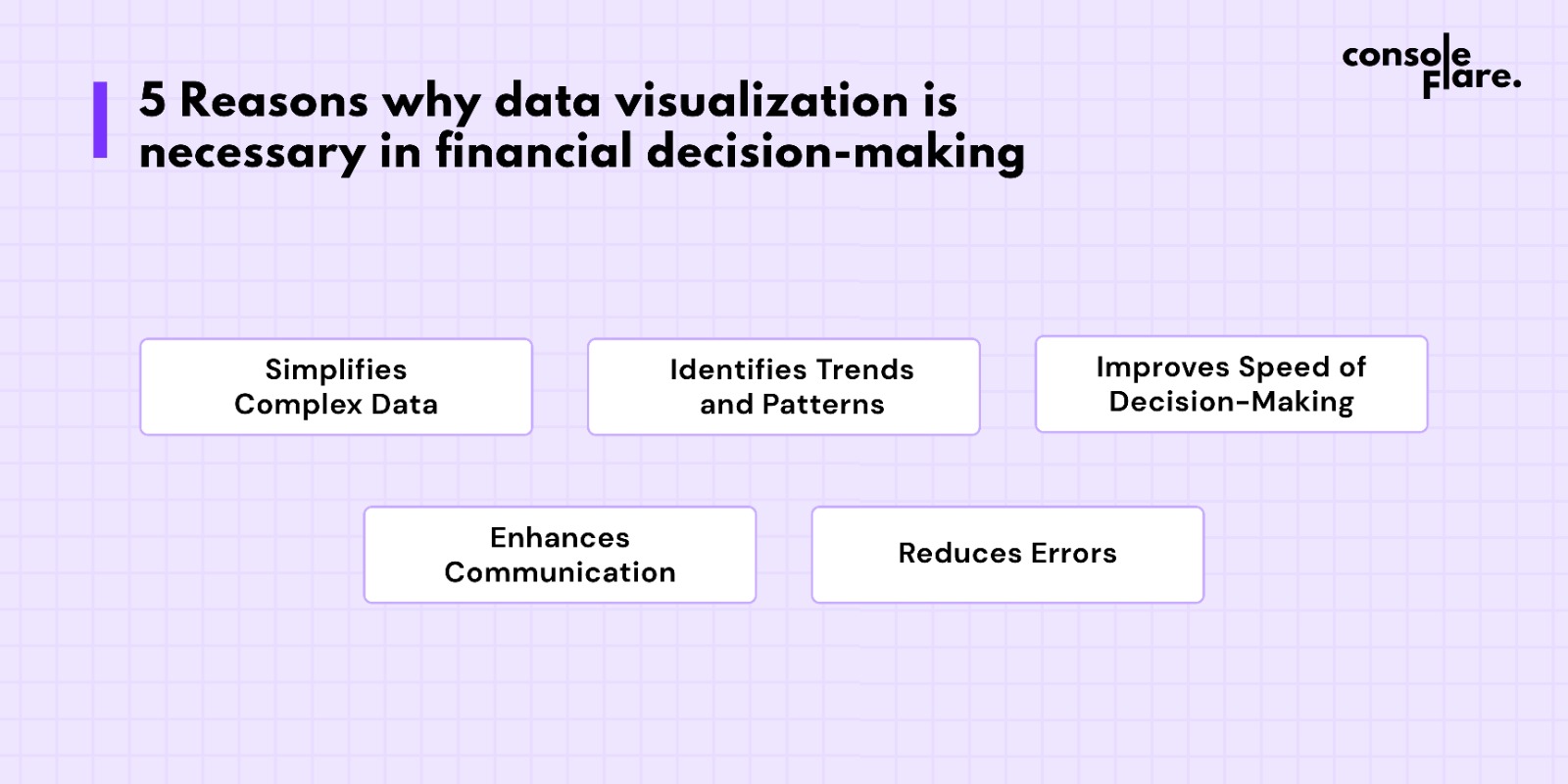 5 Reasons why data visualization is necessary in financial decision-making

console flare.

Simplifies Complex Data

Identifies Trends and Patterns

Improves Speed of Decision-Making

Enhances Communication

Reduces Errors